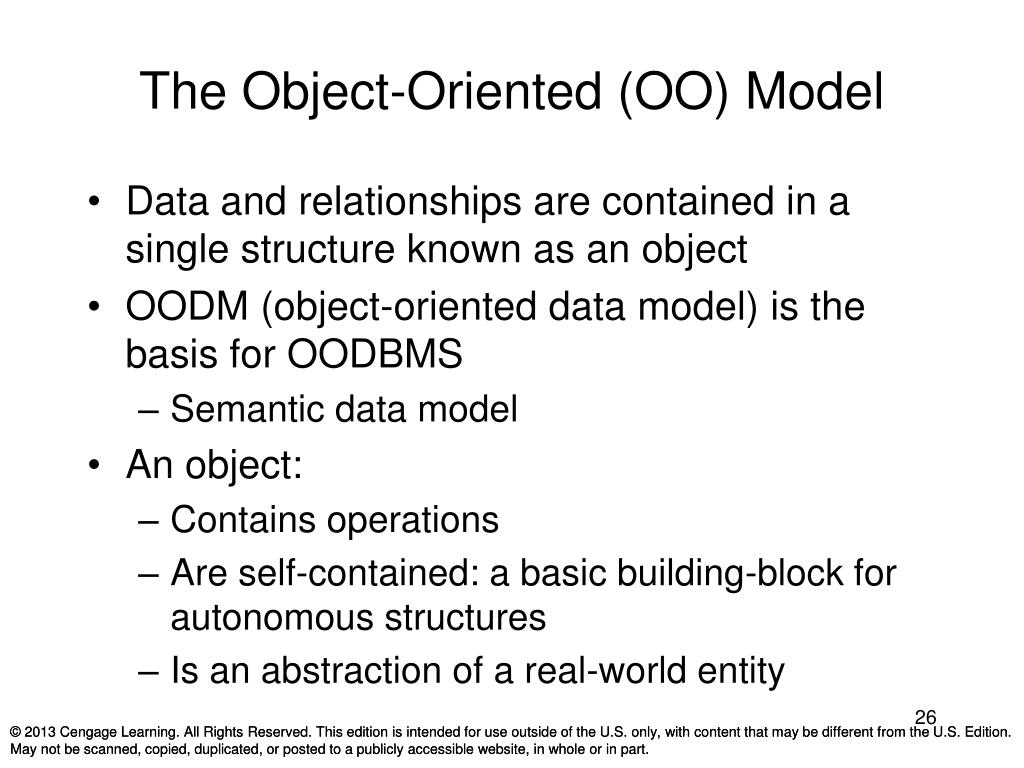 The Object-Oriented (OO) Model

• Data and relationships are contained in a single structure known as an object
• OODM (object-oriented data model) is the basis for OODBMS
– Semantic data model
• An object:
– Contains operations
– Are self-contained: a basic building-block for autonomous structures
– Is an abstraction of a real-world entity

26

© 2013 Cengage Learning. All Rights Reserved. This edition is intended for use outside of the U.S. only, with content that may be different from the U.S. Edition. May not be scanned, copied, duplicated, or posted to a publicly accessible website, in whole or in part.